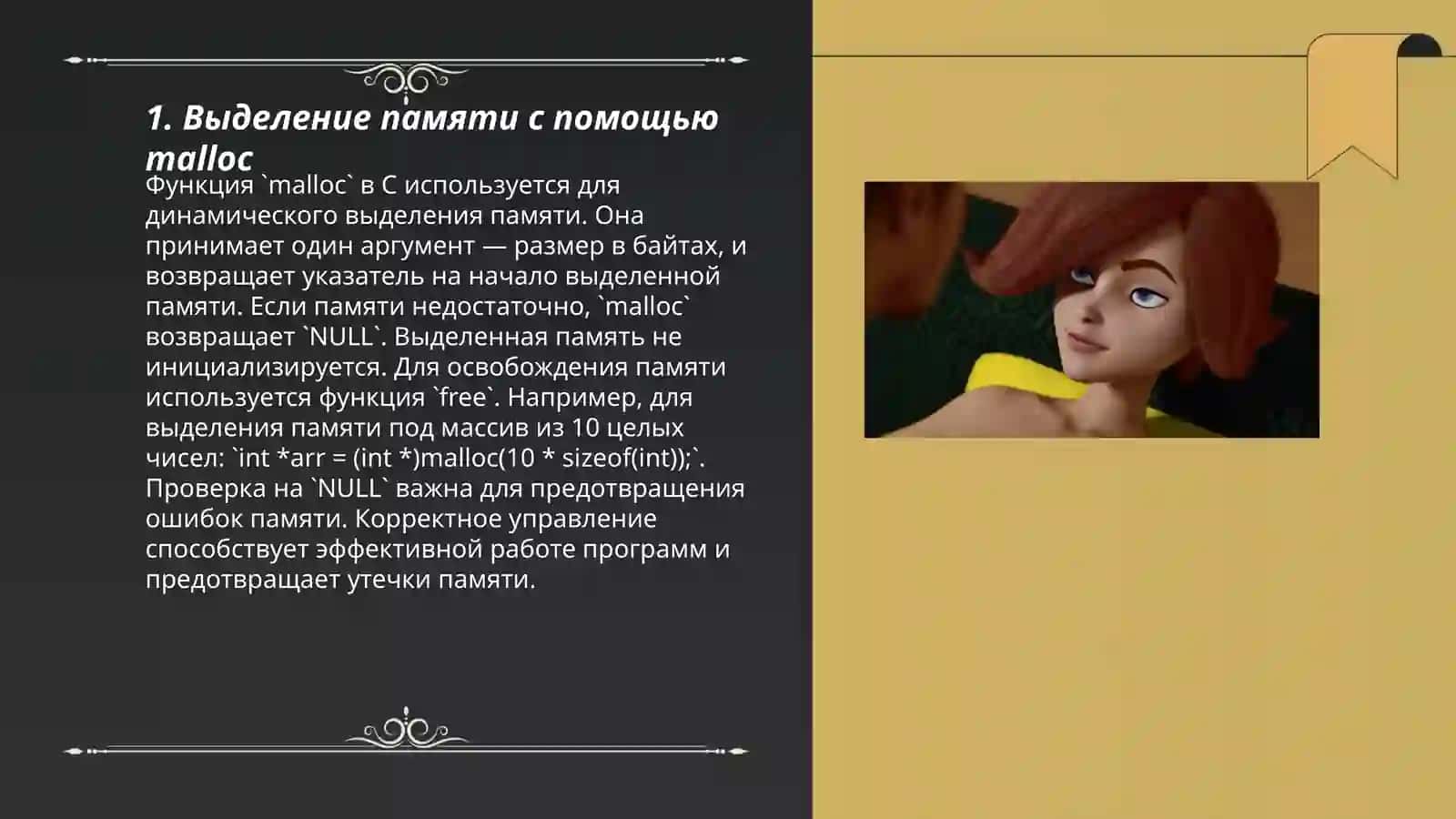 1. Выделение памяти с помощью malloc

Функция `malloc` в C используется для динамического выделения памяти. Она принимает один аргумент — размер в байтах, и возвращает указатель на начало выделенной памяти. Если памяти недостаточно, `malloc` возвращает `NULL`. Выделенная память не инициализируется. Для освобождения памяти используется функция `free`. Например, для выделения памяти под массив из 10 целых чисел: `int *arr = (int *)malloc(10 * sizeof(int));`. Проверка на `NULL` важна для предотвращения ошибок памяти. Корректное управление способствует эффективной работе программ и предотвращает утечки памяти.